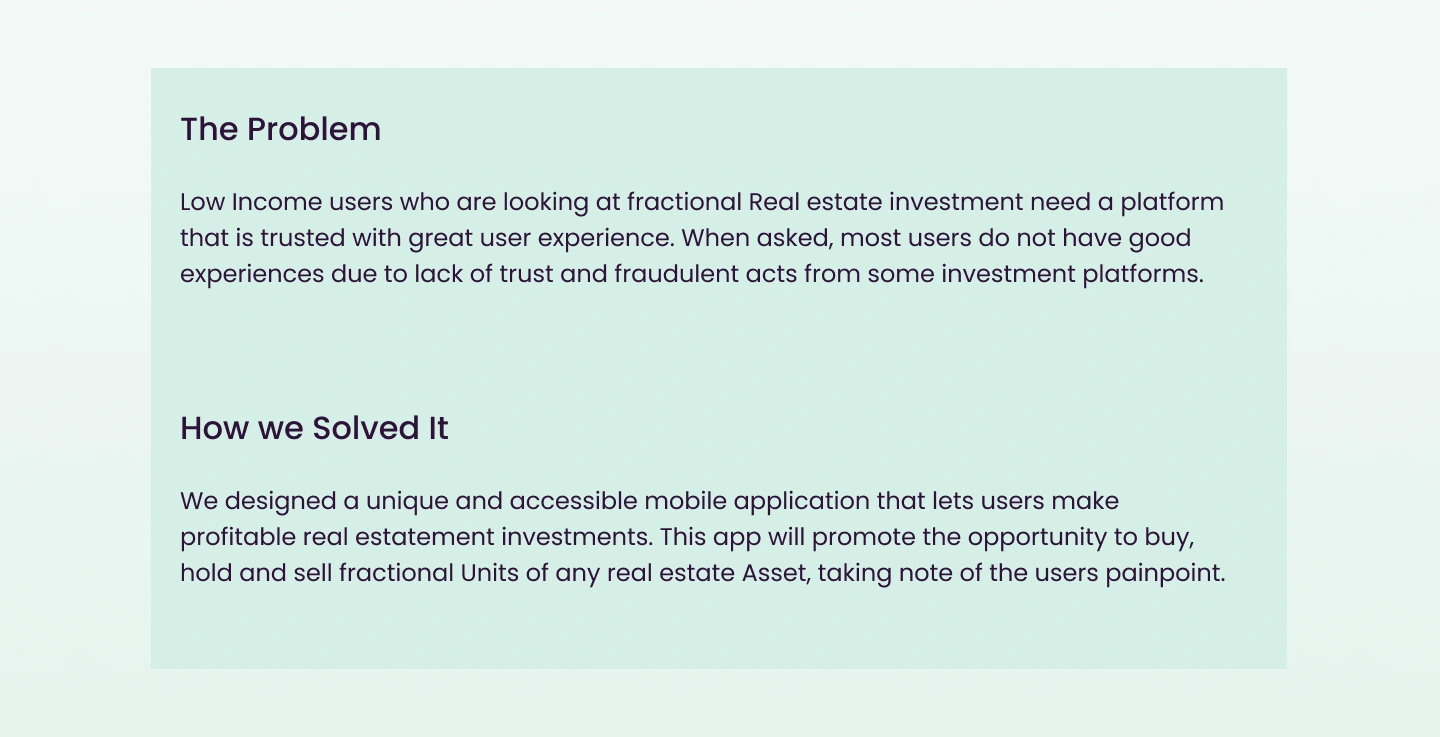 The Problem

Low Income users who are looking at fractional Real estate investment need a platform that is trusted with great user experience. When asked, most users do not have good experiences due to lack of trust and fraudulent acts from some investment platforms.

How we Solved It

We designed a unique and accessible mobile application that lets users make profitable real estatement investments. This app will promote the opportunity to buy, hold and sell fractional Units of any real estate Asset, taking note of the users painpoint.